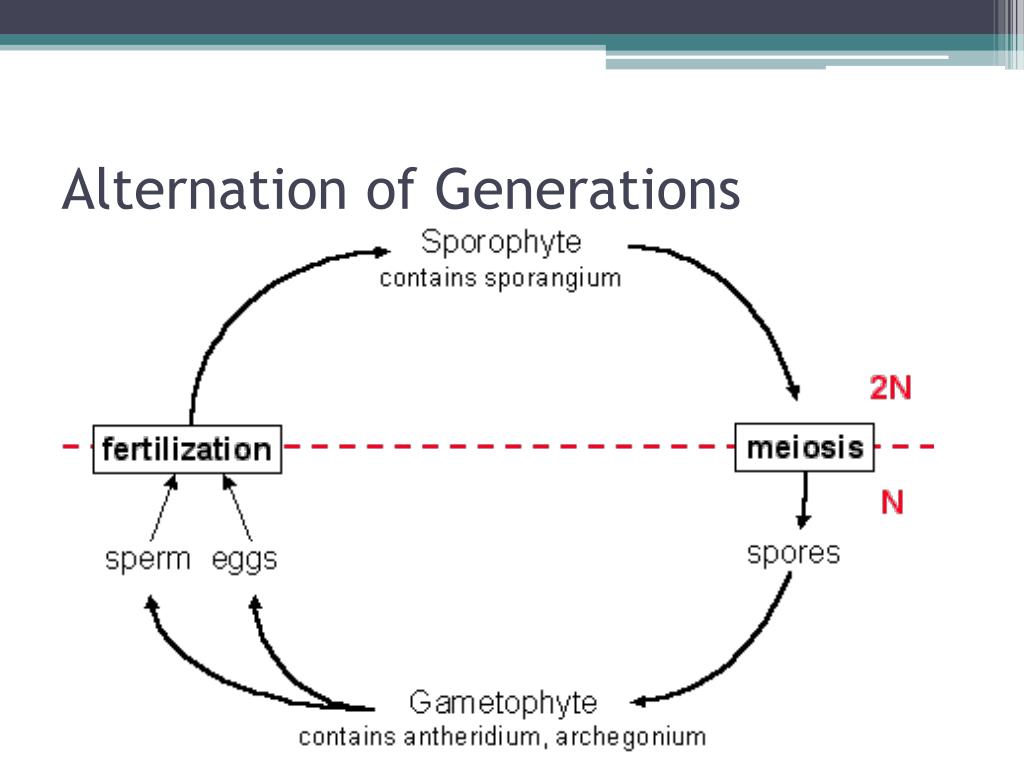 Alternation of Generations

Sporophyte
contains sporangium

2N

fertilization

meiosis

N

sperm eggs

spores

Gametophyte
contains antheridium, archegonium